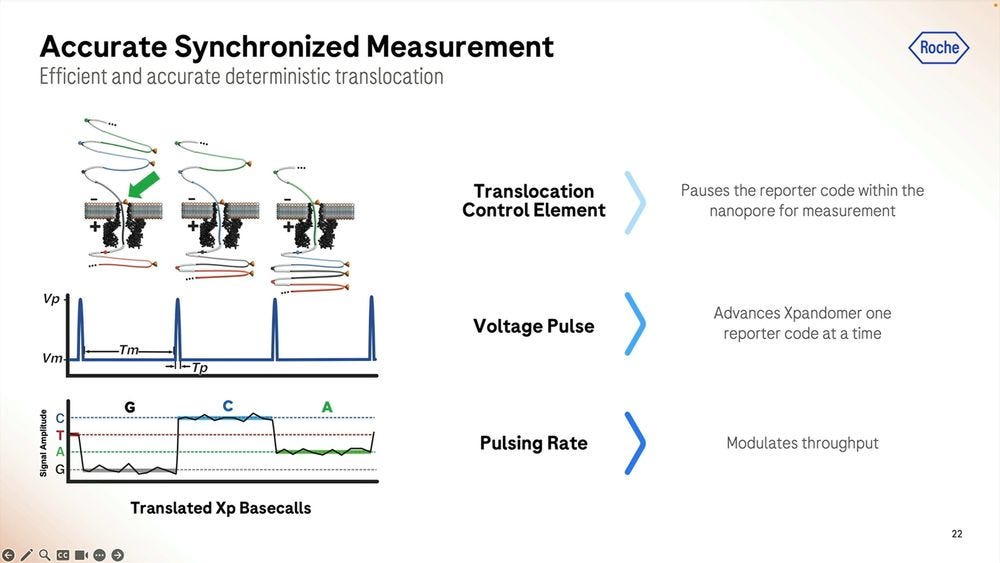 Accurate Synchronized Measurement
Efficient and accurate deterministic translocation

Roche

Vp
Vm
Tm
Tp

Signal Amplitude
C
T
A
G
G
C
A

Translated Xp Basecalls

Translocation Control Element
Pauses the reporter code within the nanopore for measurement

Voltage Pulse
Advances Xpandomer one reporter code at a time

Pulsing Rate
Modulates throughput

22